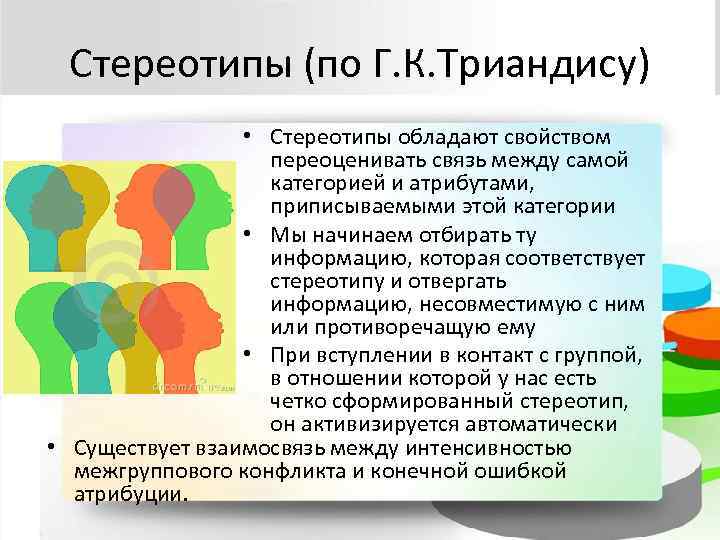 Стереотипы (по Г.К.Триандису)

• Стереотипы обладают свойством переоценивать связь между самой категорией и атрибутами, приписываемыми этой категории

• Мы начинаем отбирать ту информацию, которая соответствует стереотипу и отвергать информацию, несовместимую с ним или противоречащую ему

• При вступлении в контакт с группой, в отношении которой у нас есть четко сформированный стереотип, он активизируется автоматически

• Существует взаимосвязь между интенсивностью межгруппового конфликта и конечной ошибкой атрибуции.